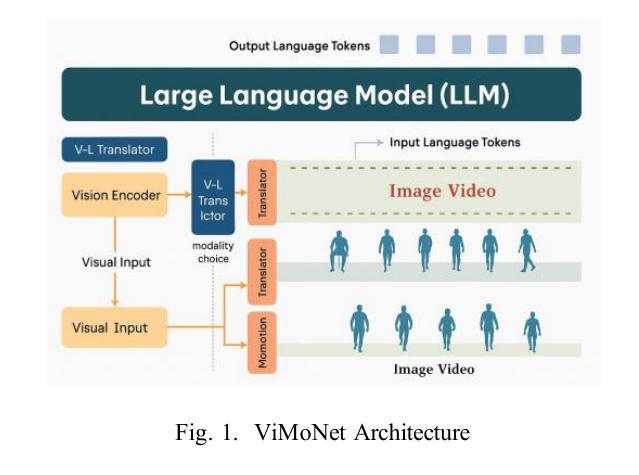 Output Language Tokens

Large Language Model (LLM)

V-L Translator

Input Language Tokens

Vision Encoder

V-L Trans lctor

Translator

Image Video

modality choice

Visual Input

Translator

Visual Input

Momotion

Image Video

Fig. 1. ViMoNet Architecture